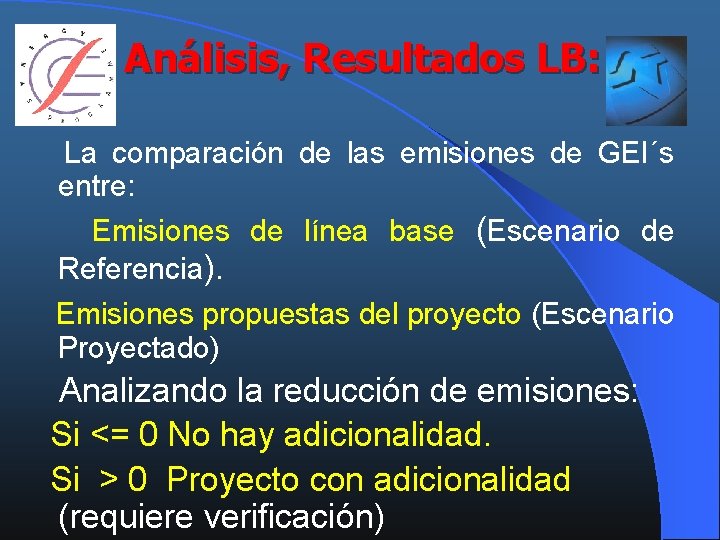 Análisis, Resultados LB:

La comparación de las emisiones de GEI´s entre:

Emisiones de línea base (Escenario de Referencia).

Emisiones propuestas del proyecto (Escenario Proyectado)

Analizando la reducción de emisiones:

Si <= 0 No hay adicionalidad.

Si > 0 Proyecto con adicionalidad (requiere verificación)